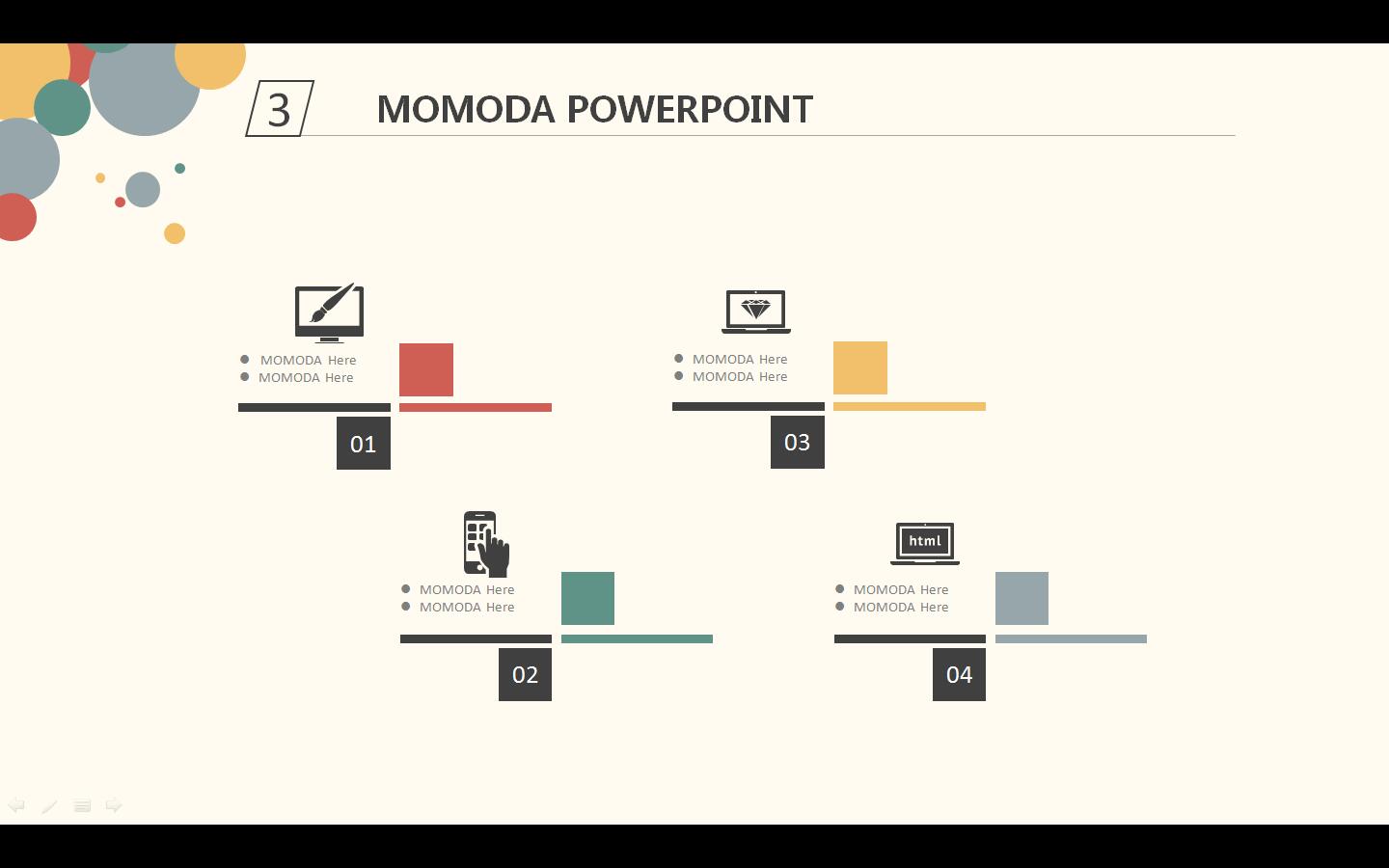 3

MOMODA POWERPOINT

MOMODA Here
MOMODA Here

01

MOMODA Here
MOMODA Here

03

MOMODA Here
MOMODA Here

02

html

MOMODA Here
MOMODA Here

04